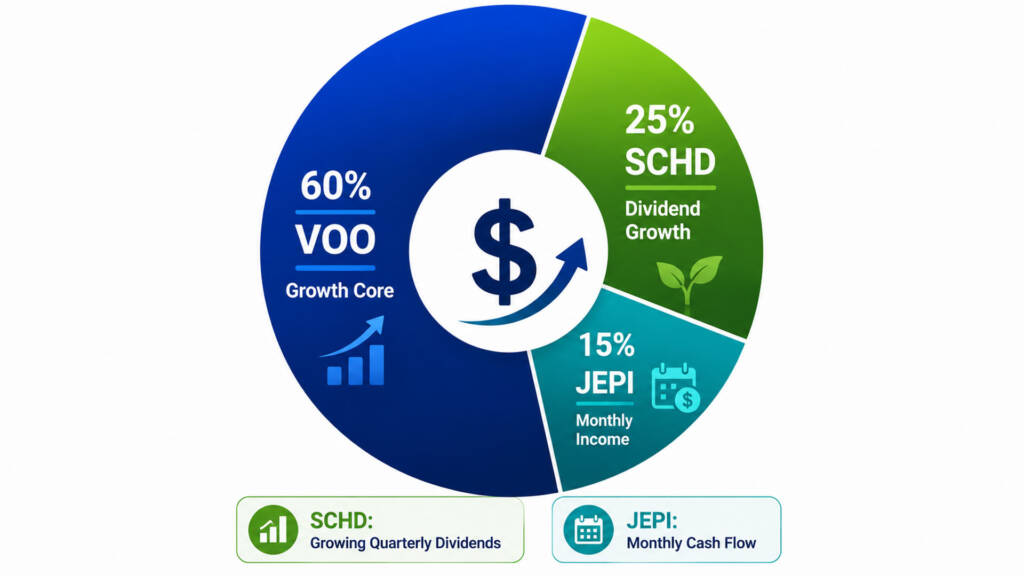 60%
VOO
Growth Core

$

25%
SCHD
Dividend Growth

15%
JEPI
Monthly Income

SCHD:
Growing Quarterly Dividends

JEPI:
Monthly Cash Flow